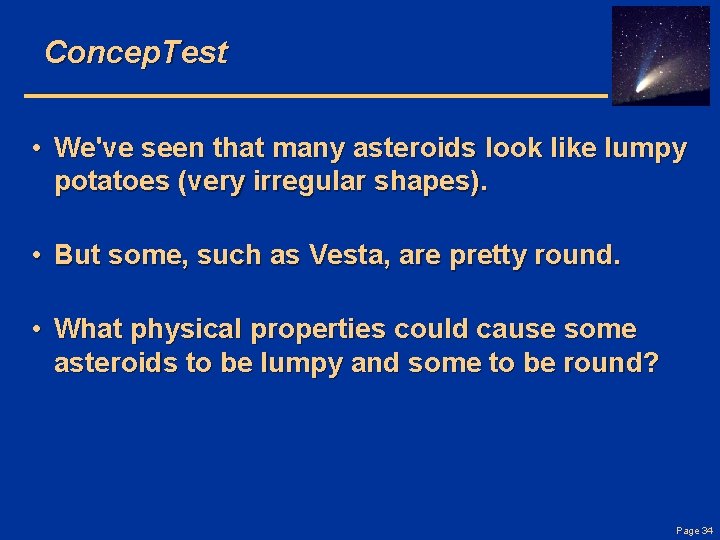 ConcepTest

• We've seen that many asteroids look like lumpy potatoes (very irregular shapes).

• But some, such as Vesta, are pretty round.

• What physical properties could cause some asteroids to be lumpy and some to be round?

Page 34